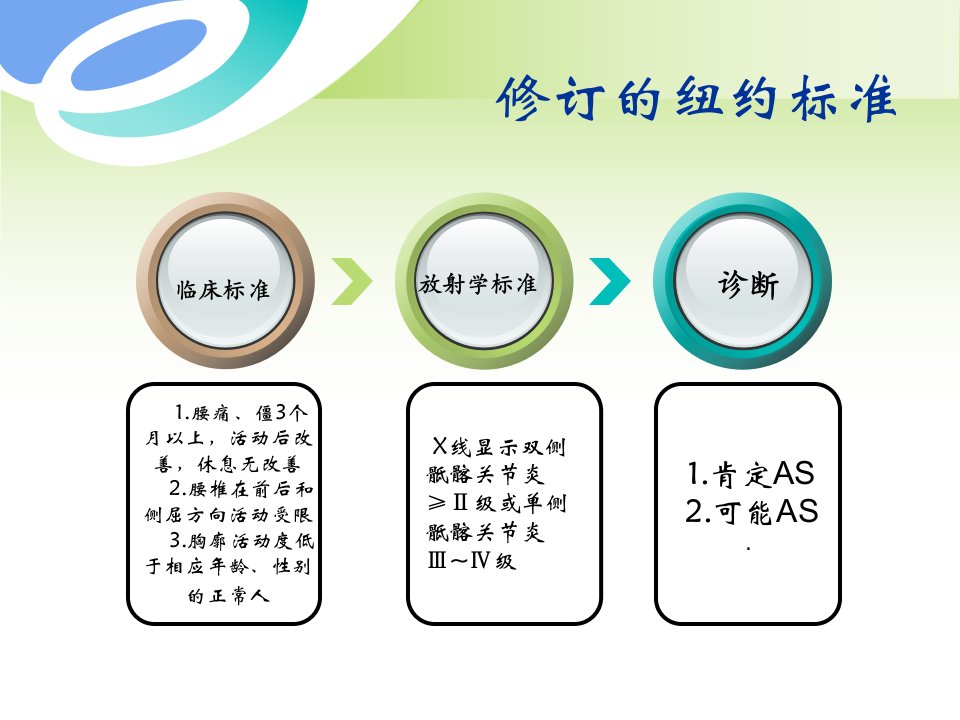 修订的纽约标准

临床标准

放射学标准

诊断

1.腰痛、僵3个月以上，活动后改善，休息无改善
2.腰椎在前后和侧屈方向活动受限
3.胸廓活动度低于相应年龄、性别的正常人

X线显示双侧骶髂关节炎≥Ⅱ级或单侧骶髂关节炎Ⅲ～Ⅳ级

1.肯定AS
2.可能AS
.